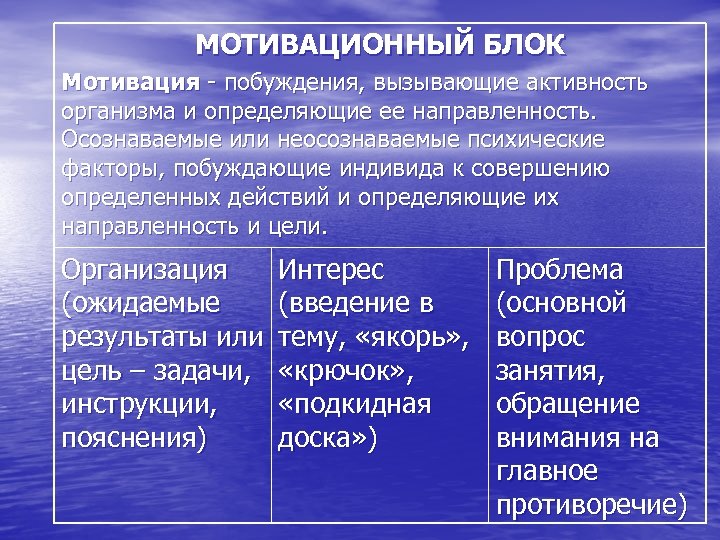 МОТИВАЦИОННЫЙ БЛОК

Мотивация - побуждения, вызывающие активность организма и определяющие ее направленность. Осознаваемые или неосознаваемые психические факторы, побуждающие индивида к совершению определенных действий и определяющие их направленность и цели.

| Организация (ожидаемые результаты или цель – задачи, инструкции, пояснения) | Интерес (введение в тему, «якорь», «крючок», «подкидная доска») | Проблема (основной вопрос занятия, обращение внимания на главное противоречие) |
|---|---|---|